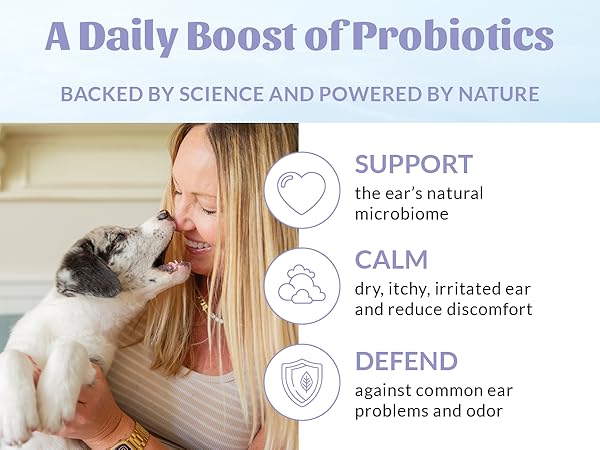 A Daily Boost of Probiotics

BACKED BY SCIENCE AND POWERED BY NATURE

SUPPORT
the ear's natural microbiome

CALM
dry, itchy, irritated ear and reduce discomfort

DEFEND
against common ear problems and odor